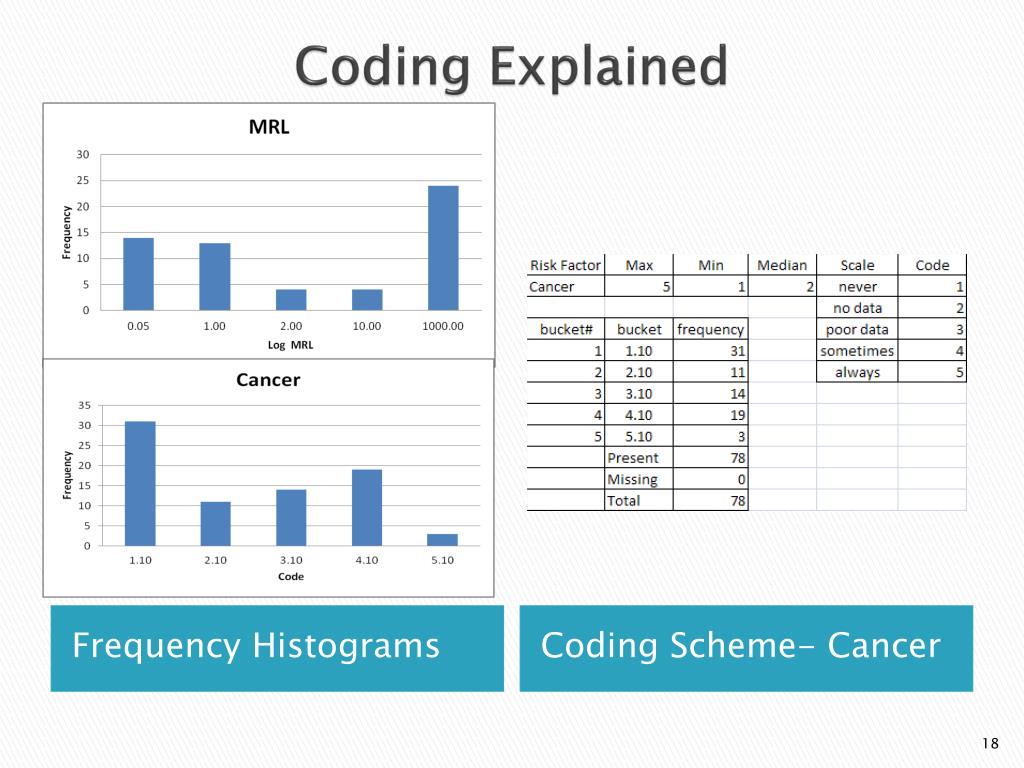 Coding Explained

MRL

30
25
20
15
10
5
0

Frequency

0.05 1.00 2.00 10.00 1000.00

Log MRL

Cancer

35
30
25
20
15
10
5
0

Frequency

1.10 2.10 3.10 4.10 5.10

Code

| Risk Factor | Max | Min | Median | Scale | Code |
|---|---|---|---|---|---|
| Cancer | 5 | 1 | 2 | never | 1 |
| | | | | no data | 2 |
| bucket# | bucket | frequency | | poor data | 3 |
| 1 | 1.10 | 31 | | sometimes | 4 |
| 2 | 2.10 | 11 | | always | 5 |
| 3 | 3.10 | 14 | | | |
| 4 | 4.10 | 19 | | | |
| 5 | 5.10 | 3 | | | |
| | Present | 78 | | | |
| | Missing | 0 | | | |
| | Total | 78 | | | |

Frequency Histograms

Coding Scheme- Cancer

18